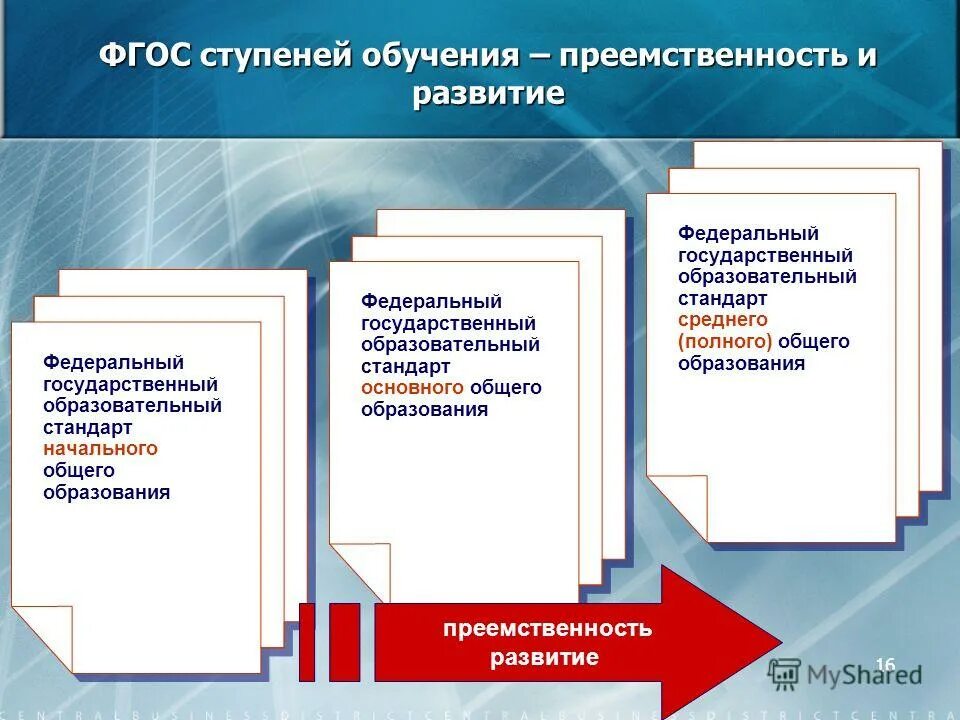 ФГОС ступеней обучения – преемственность и развитие

Федеральный государственный образовательный стандарт начального общего образования

Федеральный государственный образовательный стандарт основного общего образования

Федеральный государственный образовательный стандарт среднего (полного) общего образования

преемственность развитие

16

MyShared

CENTRALBUSINESSDISTRICTCENTRALBUSINESSDISTRICTCENTRA